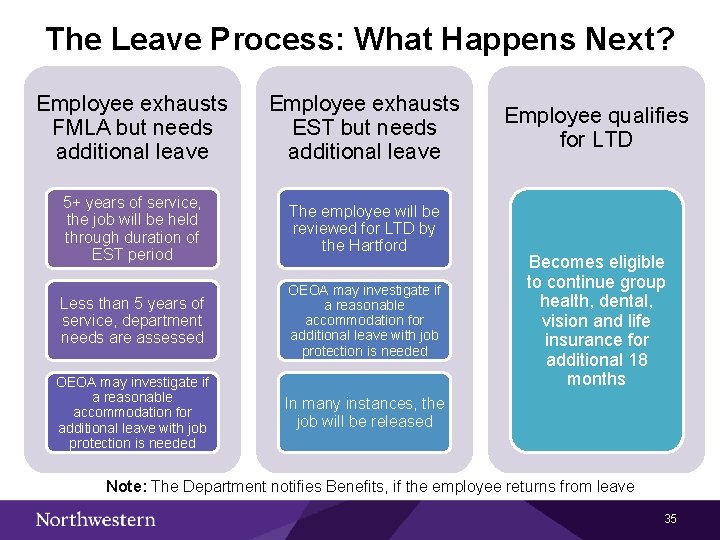 The Leave Process: What Happens Next?

Employee exhausts FMLA but needs additional leave

5+ years of service, the job will be held through duration of EST period

Less than 5 years of service, department needs are assessed

OEOA may investigate if a reasonable accommodation for additional leave with job protection is needed

Employee exhausts EST but needs additional leave

The employee will be reviewed for LTD by the Hartford

OEOA may investigate if a reasonable accommodation for additional leave with job protection is needed

In many instances, the job will be released

Employee qualifies for LTD

Becomes eligible to continue group health, dental, vision and life insurance for additional 18 months

Note: The Department notifies Benefits, if the employee returns from leave

Northwestern

35